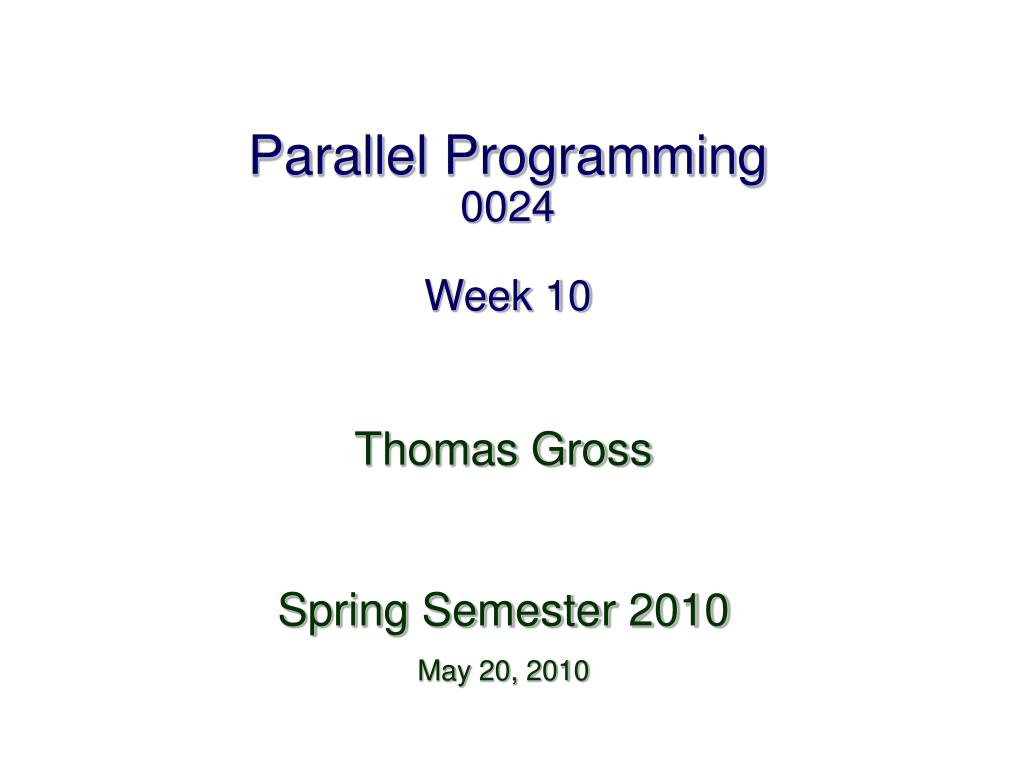 Parallel Programming
0024

Week 10

Thomas Gross

Spring Semester 2010

May 20, 2010